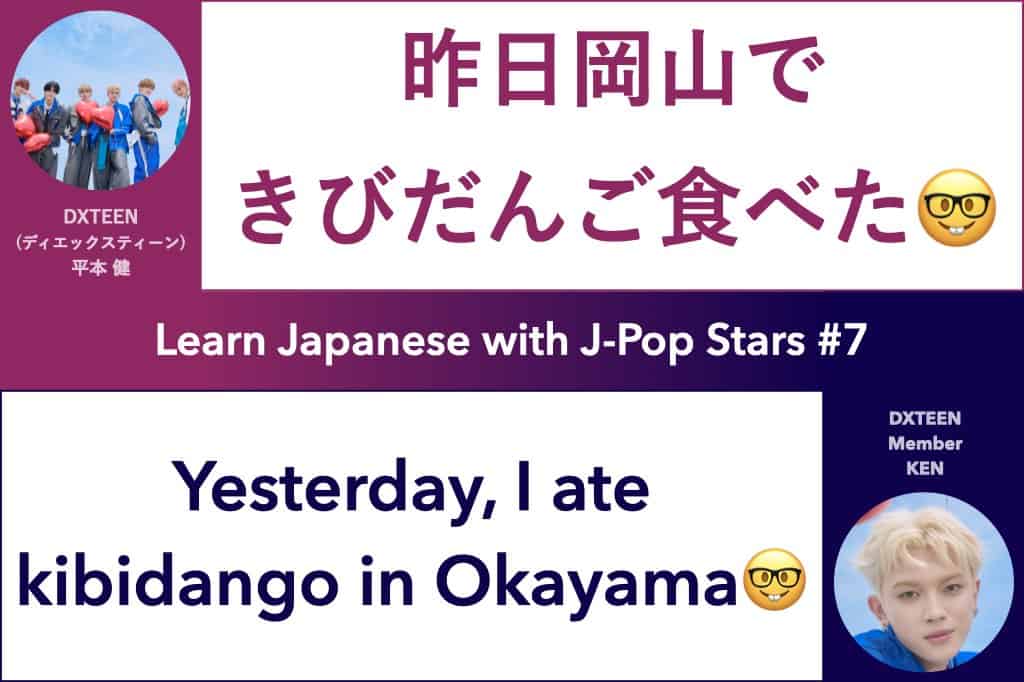 DXTEEN
(ディエックスティーン)
平本 健

昨日岡山で
きびだんご食べた🤓

Learn Japanese with J-Pop Stars #7

Yesterday, I ate kibidango in Okayama🤓

DXTEEN
Member
KEN